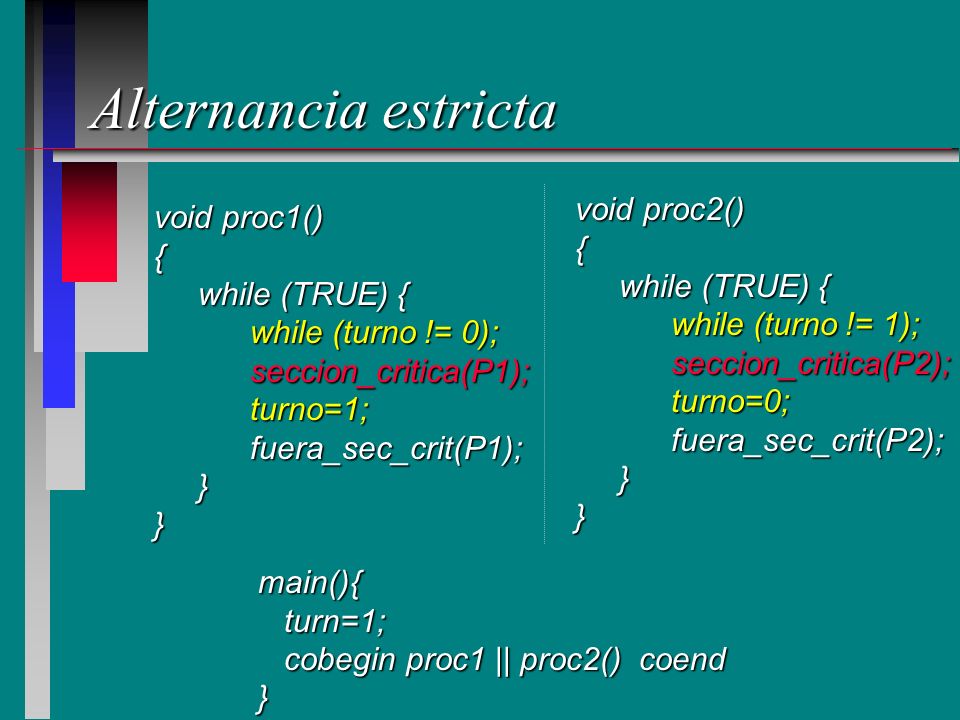 Alternancia estricta

void proc1()
{
while (TRUE) {
while (turno != 0);
seccion_critica(P1);
turno=1;
fuera_sec_crit(P1);
}
}

void proc2()
{
while (TRUE) {
while (turno != 1);
seccion_critica(P2);
turno=0;
fuera_sec_crit(P2);
}
}

main(){
turn=1;
cobegin proc1 || proc2() coend
}